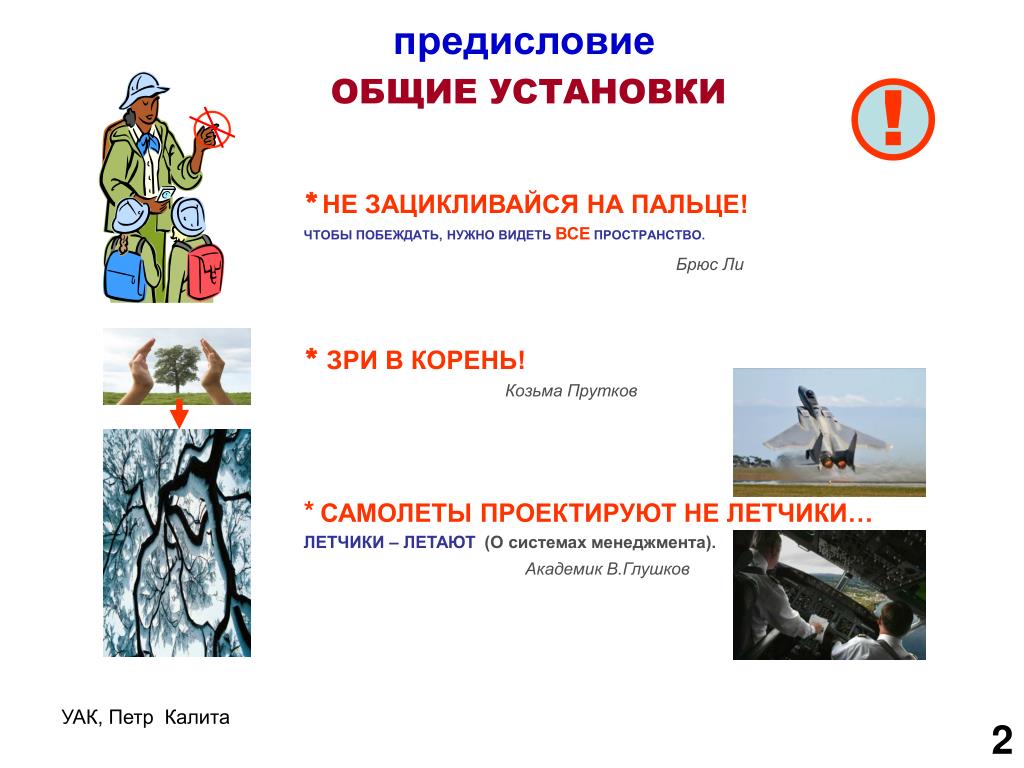 предисловие

ОБЩИЕ УСТАНОВКИ

!

* НЕ ЗАЦИКЛИВАЙСЯ НА ПАЛЬЦЕ!

ЧТОБЫ ПОБЕЖДАТЬ, НУЖНО ВИДЕТЬ ВСЕ ПРОСТРАНСТВО.

Брюс Ли

* ЗРИ В КОРЕНЬ!

Козьма Прутков

* САМОЛЕТЫ ПРОЕКТИРУЮТ НЕ ЛЕТЧИКИ…

ЛЕТЧИКИ – ЛЕТАЮТ (О системах менеджмента).

Академик В.Глушков

УАК, Петр Калита

2